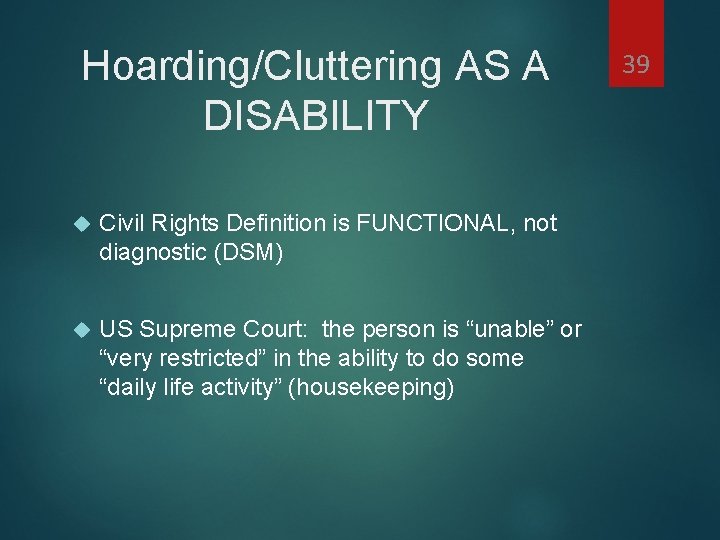 Hoarding/Cluttering AS A DISABILITY

39

Civil Rights Definition is FUNCTIONAL, not diagnostic (DSM)

US Supreme Court: the person is “unable” or “very restricted” in the ability to do some “daily life activity” (housekeeping)